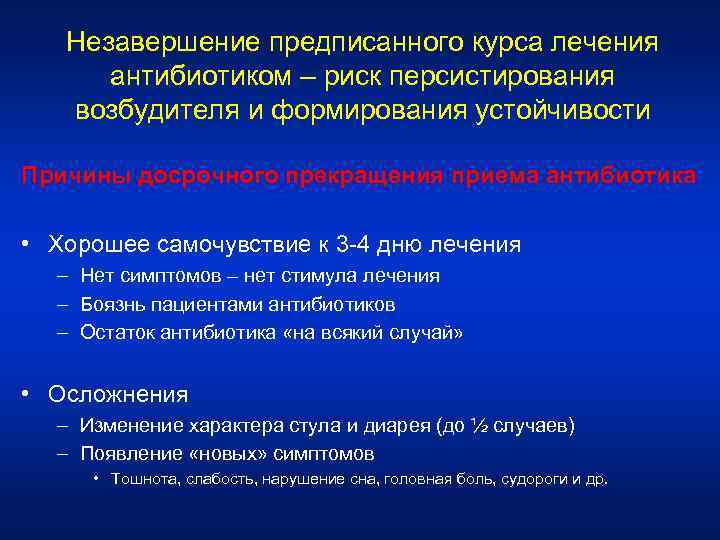 Незавершение предписанного курса лечения антибиотиком – риск персистирования возбудителя и формирования устойчивости

Причины досрочного прекращения приема антибиотика

• Хорошее самочувствие к 3-4 дню лечения
– Нет симптомов – нет стимула лечения
– Боязнь пациентами антибиотиков
– Остаток антибиотика «на всякий случай»

• Осложнения
– Изменение характера стула и диарея (до ½ случаев)
– Появление «новых» симптомов
• Тошнота, слабость, нарушение сна, головная боль, судороги и др.